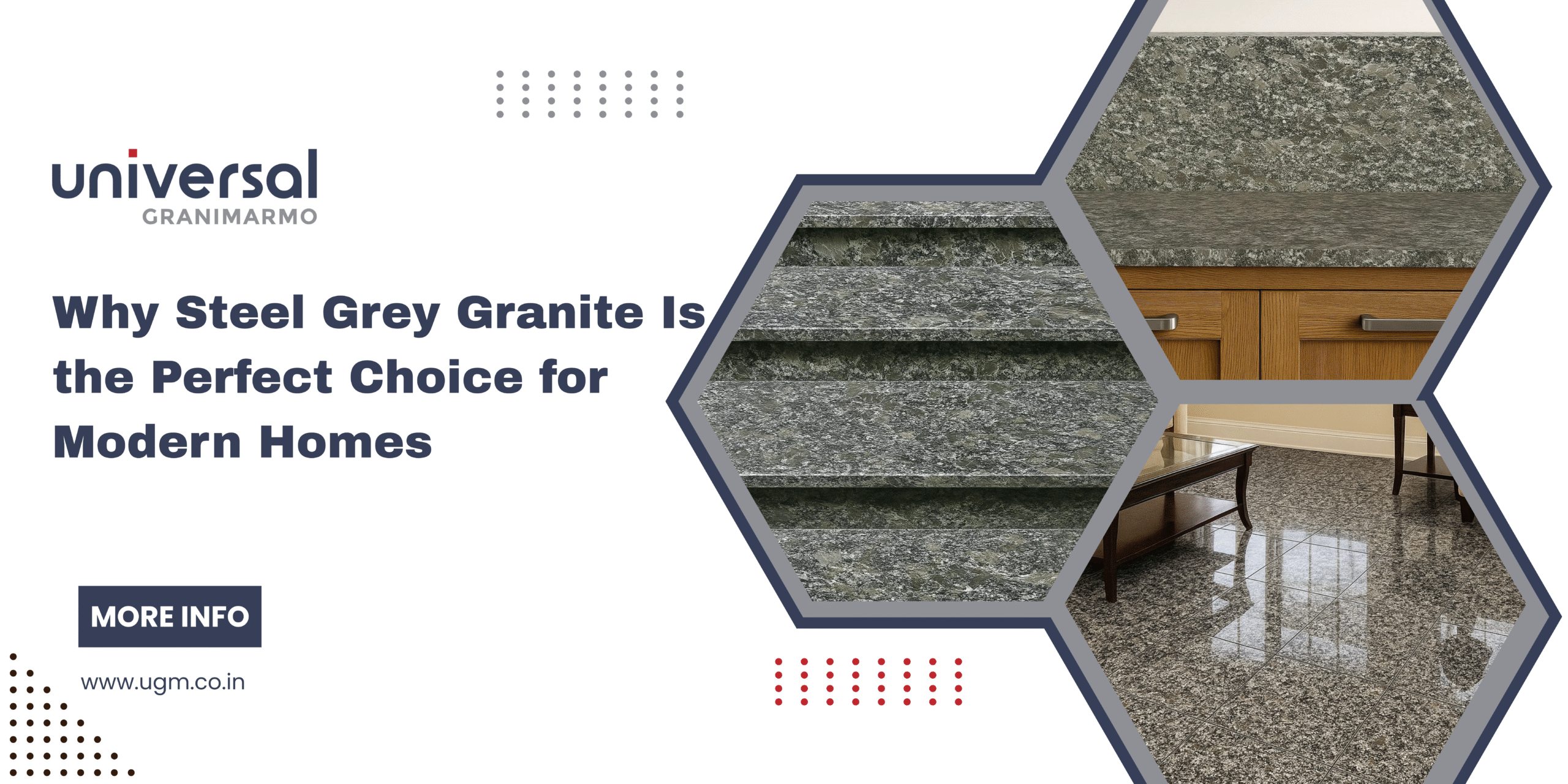 universal
GRANIMARMO

Why Steel Grey Granite Is the Perfect Choice for Modern Homes

MORE INFO

www.ugm.co.in